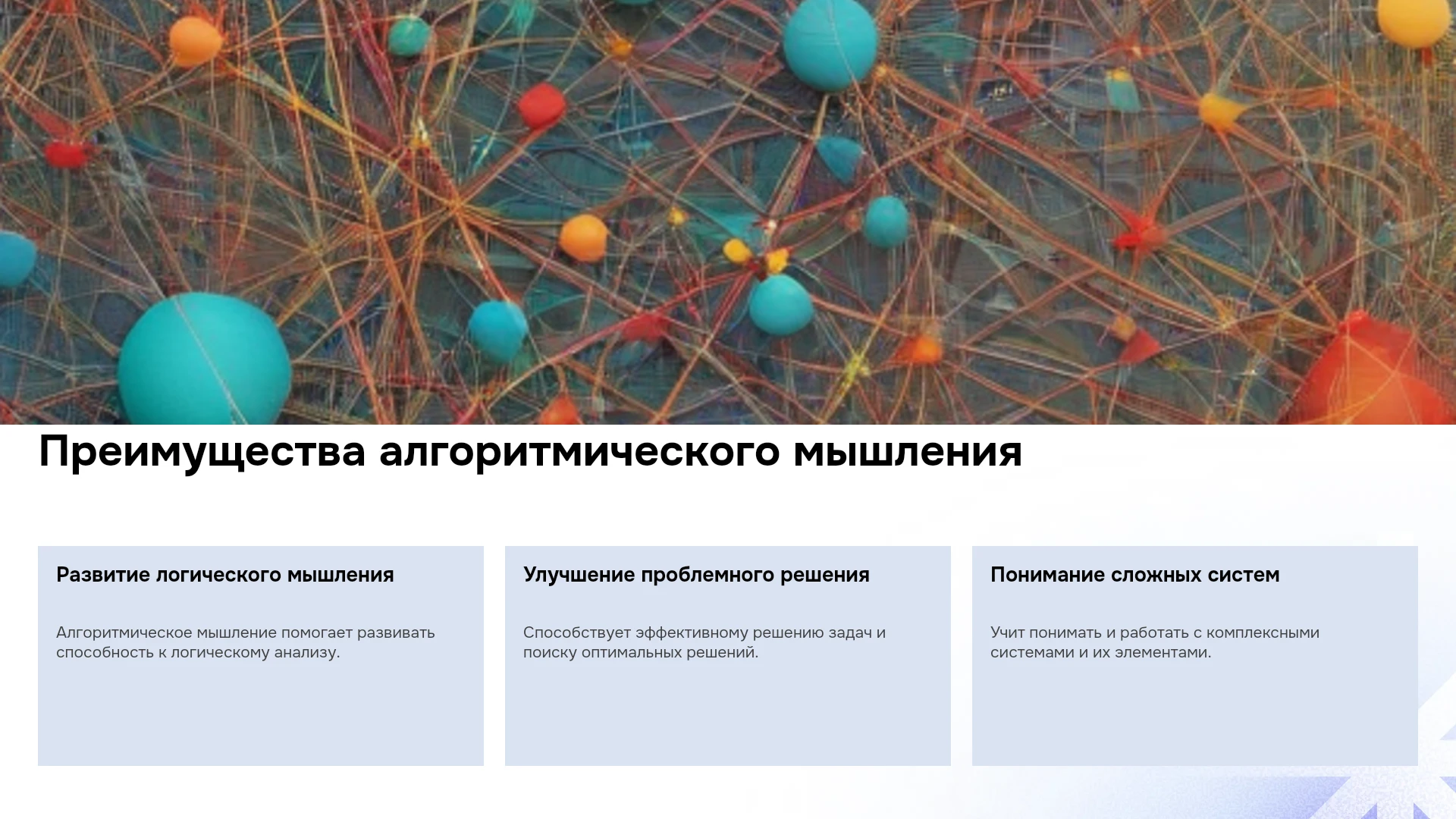 Преимущества алгоритмического мышления

Развитие логического мышления

Алгоритмическое мышление помогает развивать способность к логическому анализу.

Улучшение проблемного решения

Способствует эффективному решению задач и поиску оптимальных решений.

Понимание сложных систем

Учит понимать и работать с комплексными системами и их элементами.